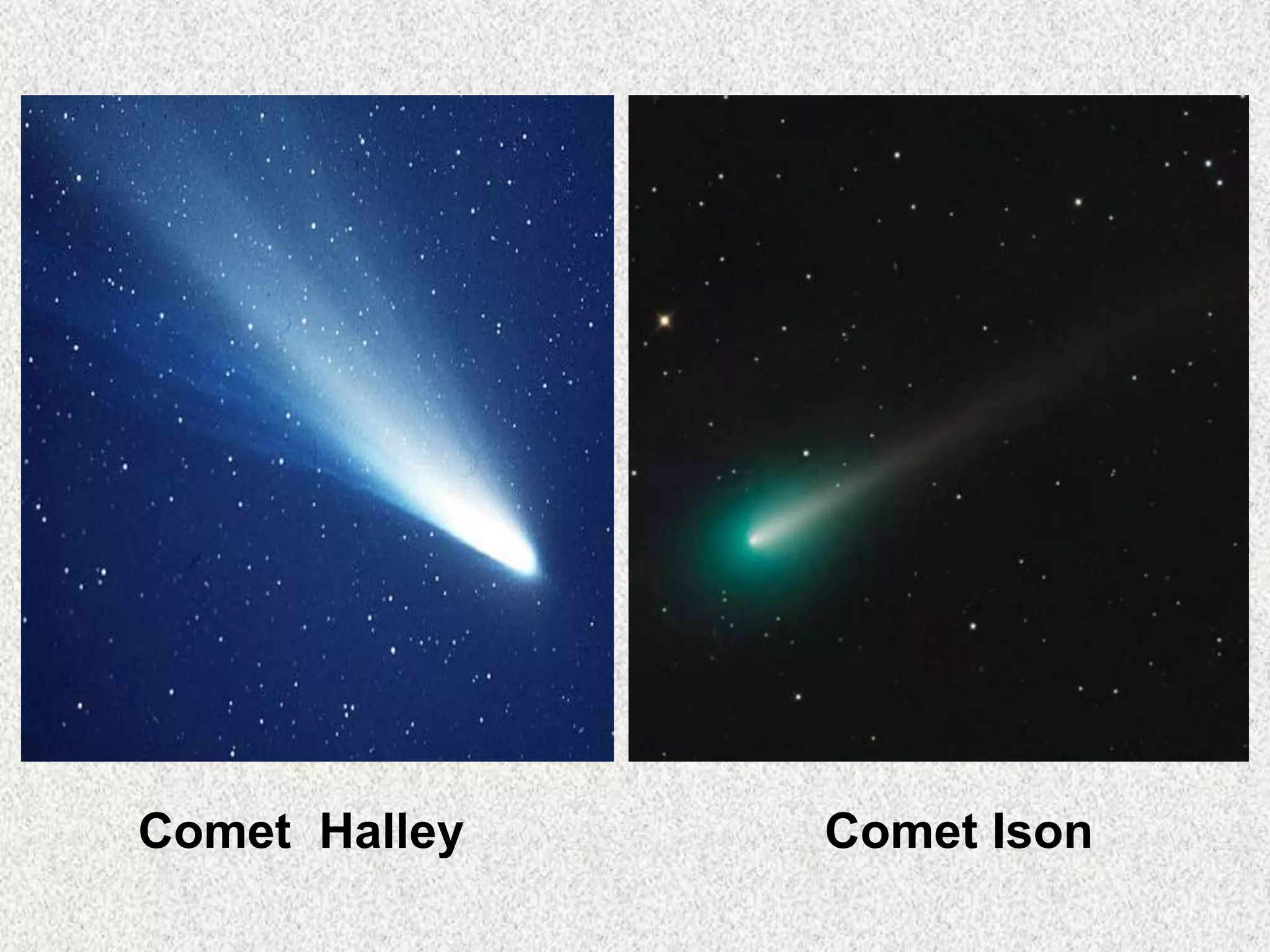 Comet Halley

Comet Ison